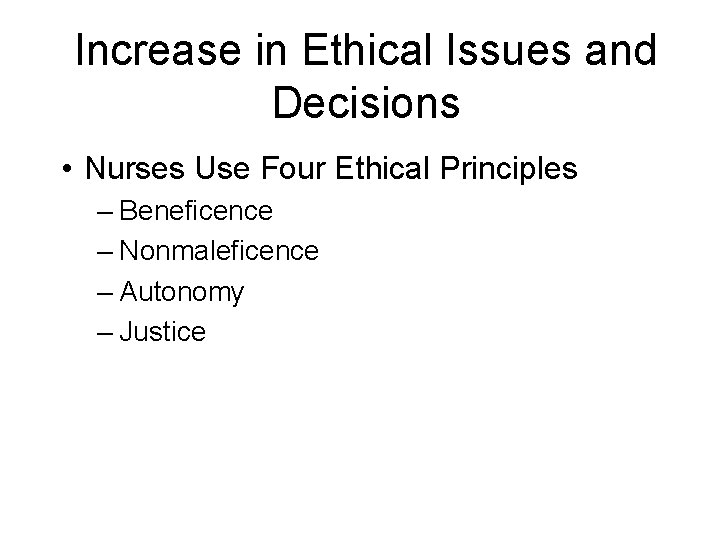 Increase in Ethical Issues and Decisions

• Nurses Use Four Ethical Principles
– Beneficence
– Nonmaleficence
– Autonomy
– Justice